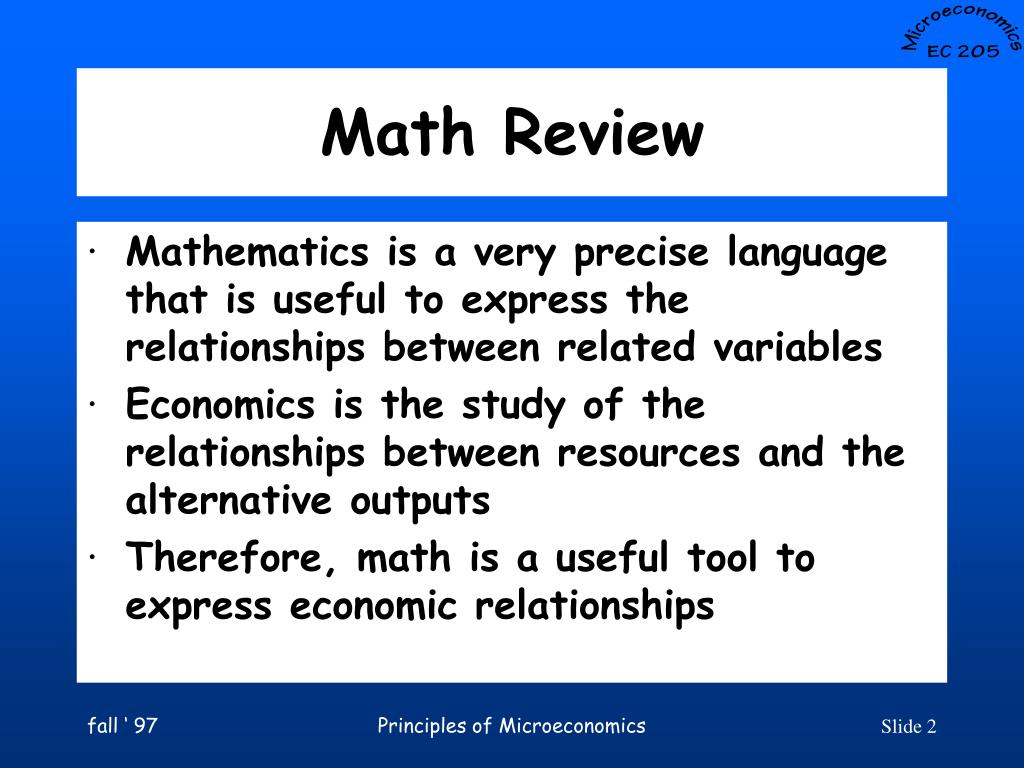 Microeconomics
EC 205

Math Review

· Mathematics is a very precise language that is useful to express the relationships between related variables
· Economics is the study of the relationships between resources and the alternative outputs
· Therefore, math is a useful tool to express economic relationships

fall ' 97

Principles of Microeconomics

Slide 2